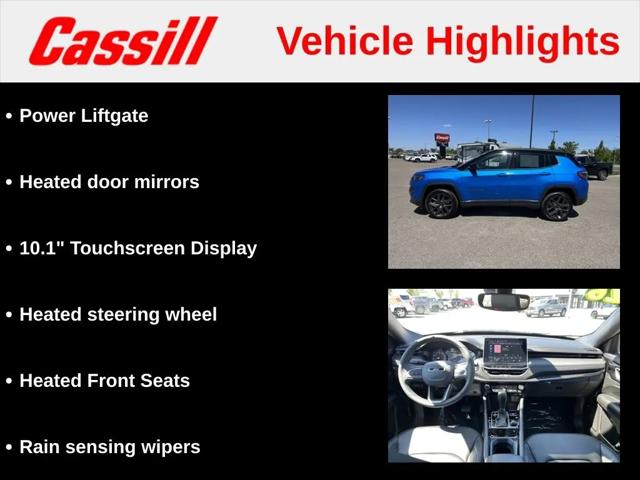 Cassill Vehicle Highlights

• Power Liftgate

• Heated door mirrors

• 10.1" Touchscreen Display

• Heated steering wheel

• Heated Front Seats

• Rain sensing wipers